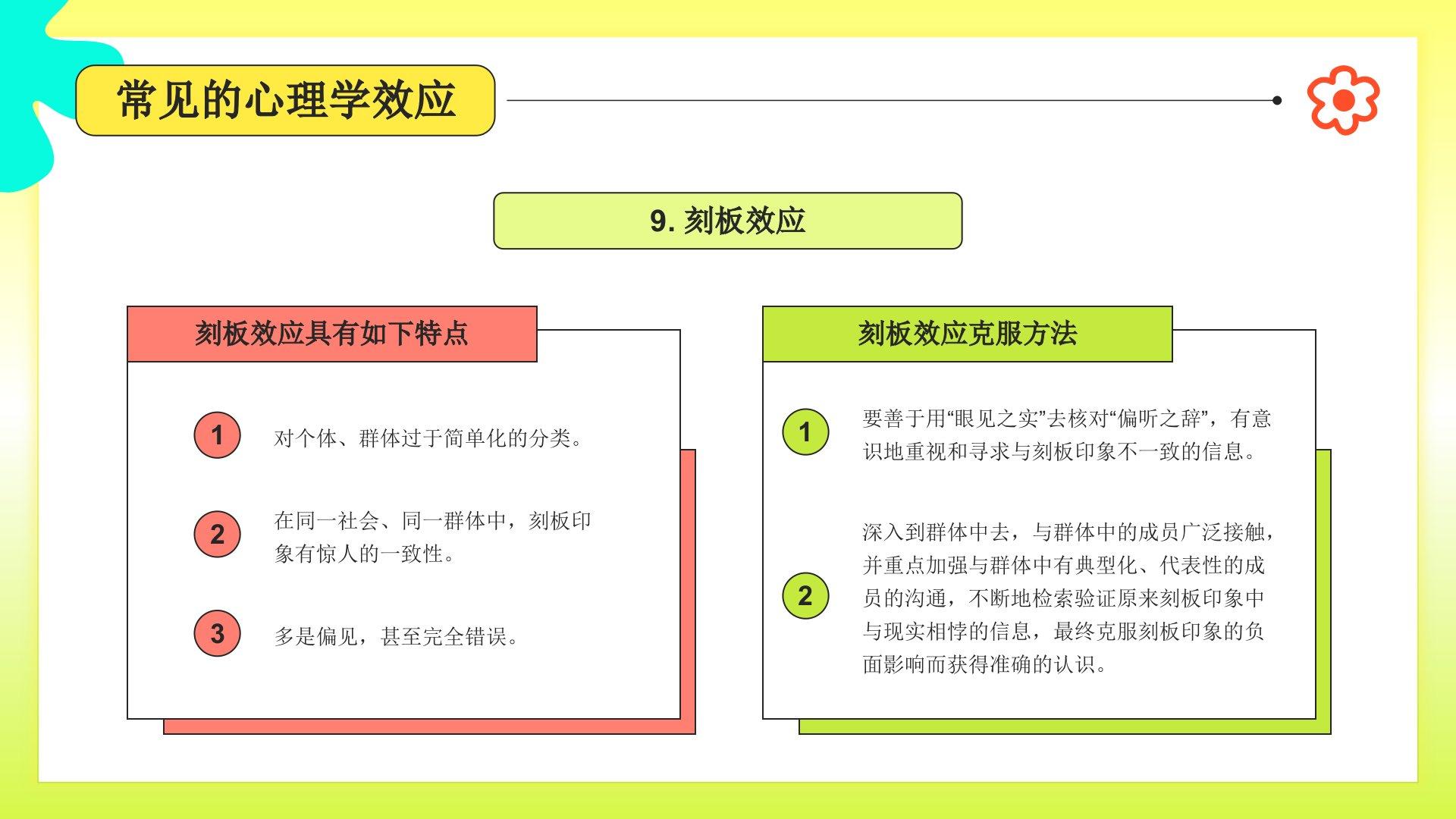 常见的心理学效应

9. 刻板效应

刻板效应具有如下特点

1 对个体、群体过于简单化的分类。

2 在同一社会、同一群体中，刻板印象有惊人的一致性。

3 多是偏见，甚至完全错误。

刻板效应克服方法

1 要善于用“眼见之实”去核对“偏听之辞”，有意识地重视和寻求与刻板印象不一致的信息。

2 深入到群体中去，与群体中的成员广泛接触，并重点加强与群体中有典型化、代表性的成员的沟通，不断地检索验证原来刻板印象中与现实相悖的信息，最终克服刻板印象的负面影响而获得准确的认识。